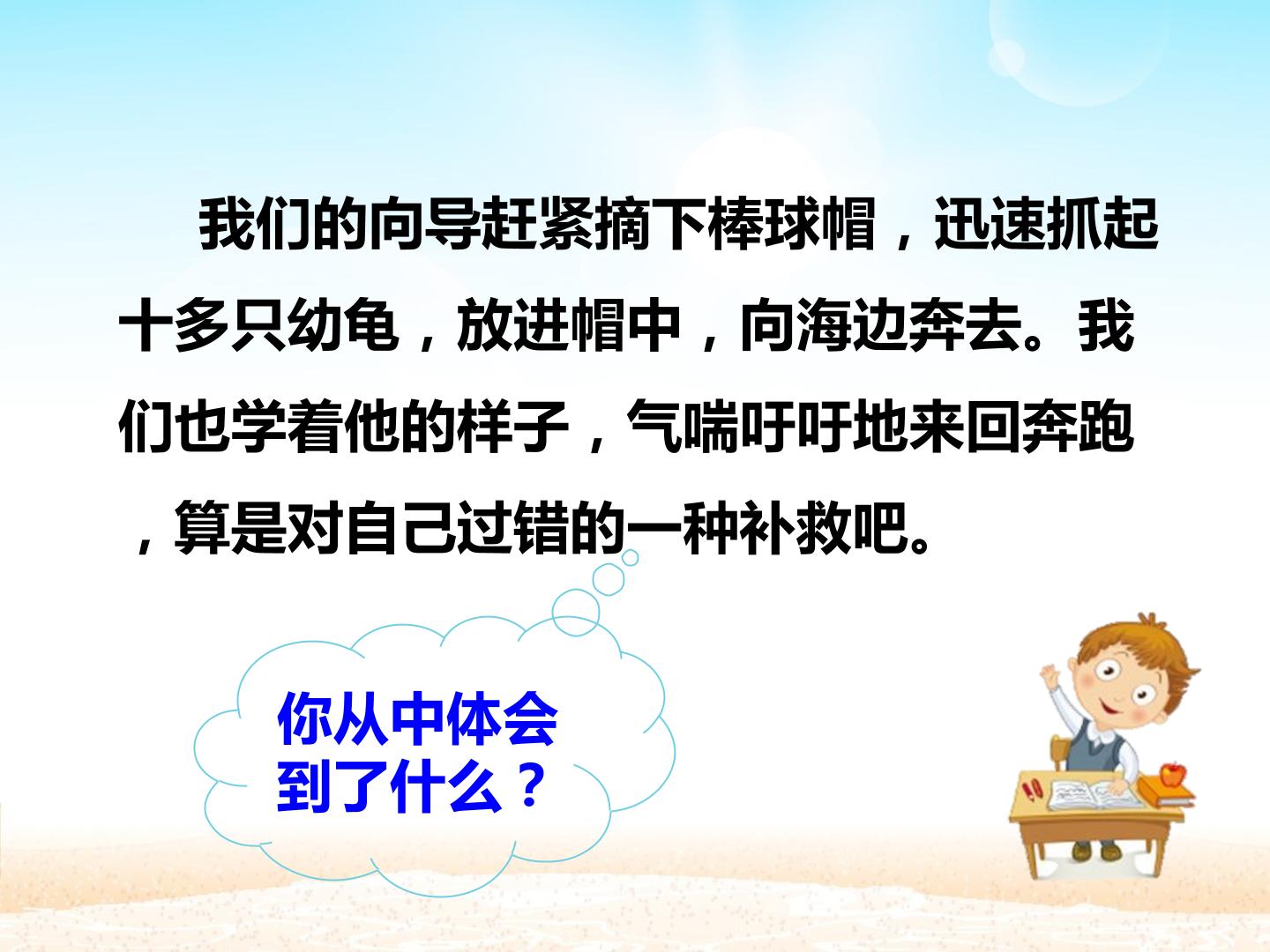 我们的向导赶紧摘下棒球帽，迅速抓起十多只幼龟，放进帽中，向海边奔去。我们也学着他的样子，气喘吁吁地来回奔跑，算是对自己过错的一种补救吧。

你从中体会到了什么？